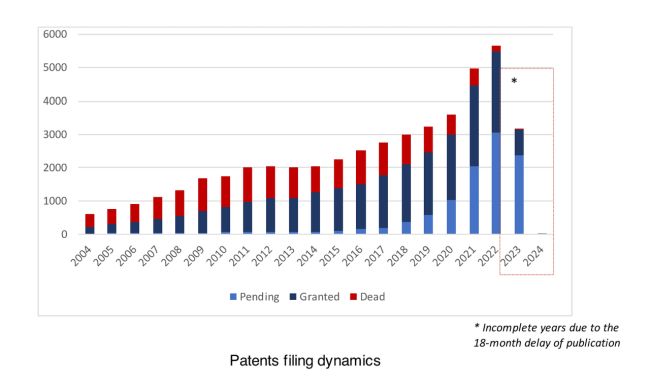 6000
5000
4000
3000
2000
1000
0

*

2004 2005 2006 2007 2008 2009 2010 2011 2012 2013 2014 2015 2016 2017 2018 2019 2020 2021 2022 2023 2024

Pending Granted Dead

* Incomplete years due to the 18-month delay of publication

Patents filing dynamics